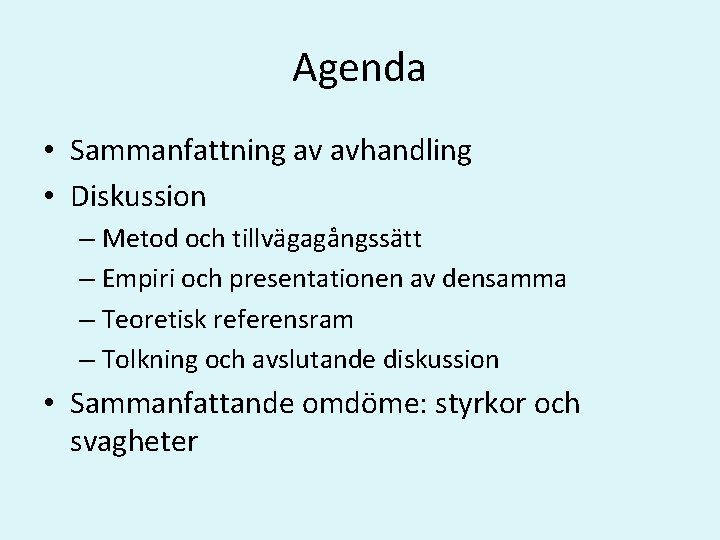 Agenda

• Sammanfattning av avhandling
• Diskussion
– Metod och tillvägagångssätt
– Empiri och presentationen av densamma
– Teoretisk referensram
– Tolkning och avslutande diskussion
• Sammanfattande omdöme: styrkor och svagheter